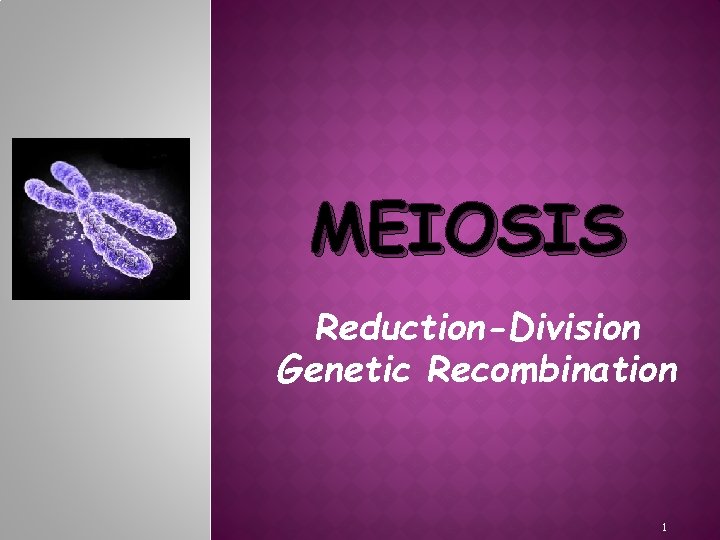 MEIOSIS

Reduction-Division
Genetic Recombination

1